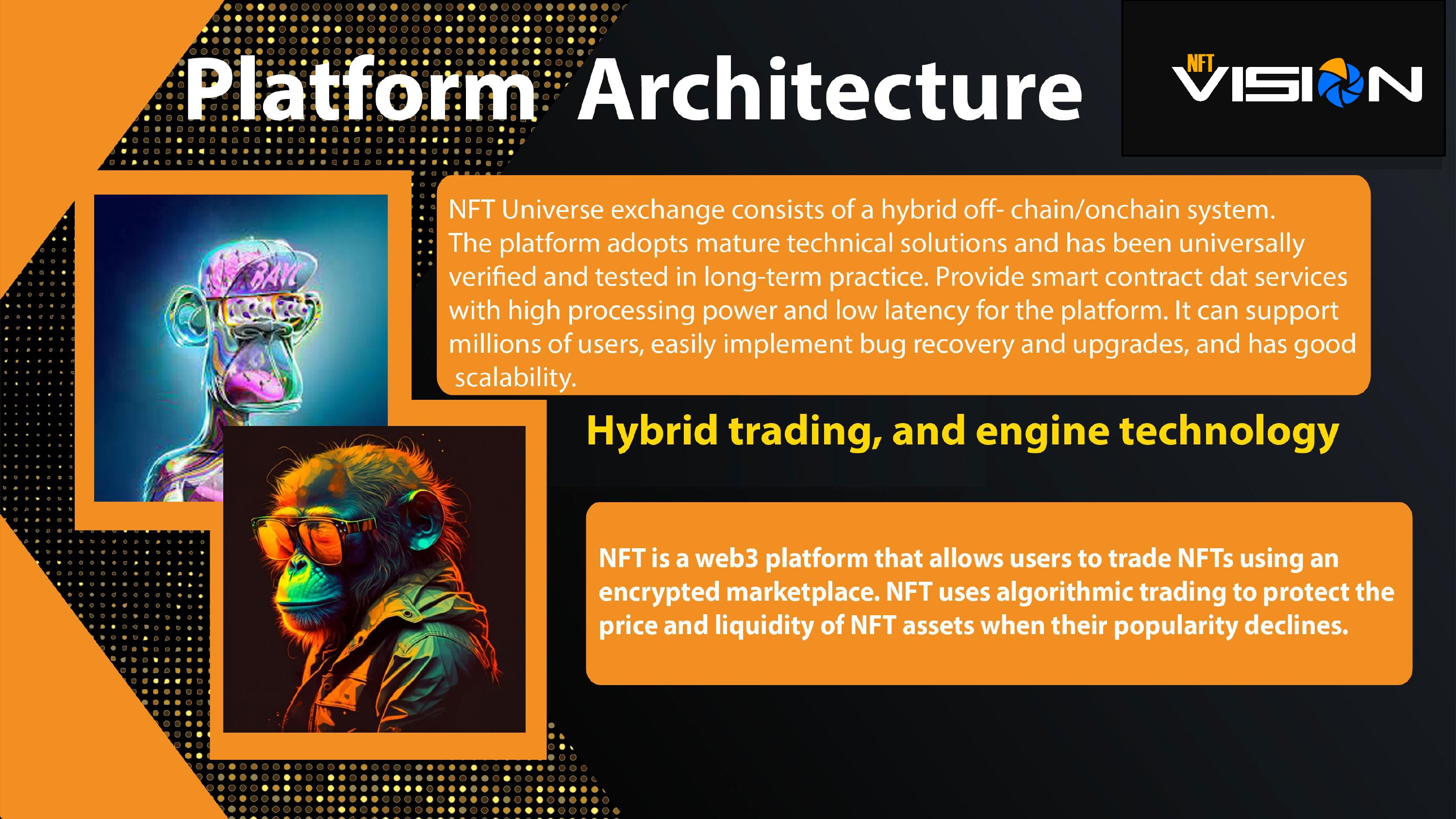 Platform Architecture

NFT VISION

BAYC

NFT Universe exchange consists of a hybrid off- chain/onchain system. The platform adopts mature technical solutions and has been universally verified and tested in long-term practice. Provide smart contract dat services with high processing power and low latency for the platform. It can support millions of users, easily implement bug recovery and upgrades, and has good scalability.

Hybrid trading, and engine technology

NFT is a web3 platform that allows users to trade NFTs using an encrypted marketplace. NFT uses algorithmic trading to protect the price and liquidity of NFT assets when their popularity declines.